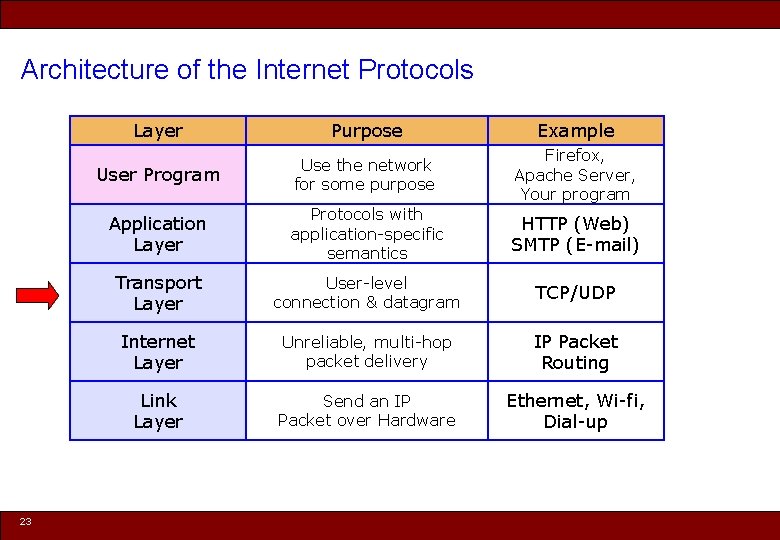 Architecture of the Internet Protocols

| Layer | Purpose | Example |
|---|---|---|
| User Program | Use the network for some purpose | Firefox, Apache Server, Your program |
| Application Layer | Protocols with application-specific semantics | HTTP (Web) SMTP (E-mail) |
| Transport Layer | User-level connection & datagram | TCP/UDP |
| Internet Layer | Unreliable, multi-hop packet delivery | IP Packet Routing |
| Link Layer | Send an IP Packet over Hardware | Ethernet, Wi-fi, Dial-up |

23